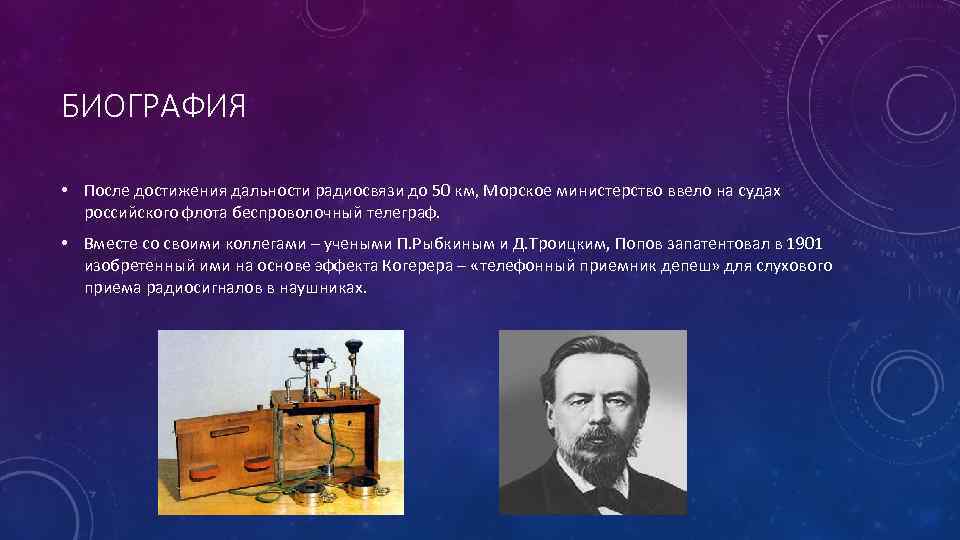 БИОГРАФИЯ

• После достижения дальности радиосвязи до 50 км, Морское министерство ввело на судах российского флота беспроволочный телеграф.

• Вместе со своими коллегами – учеными П.Рыбкиным и Д.Троицким, Попов запатентовал в 1901 изобретенный ими на основе эффекта Когерера – «телефонный приемник депеш» для слухового приема радиосигналов в наушниках.